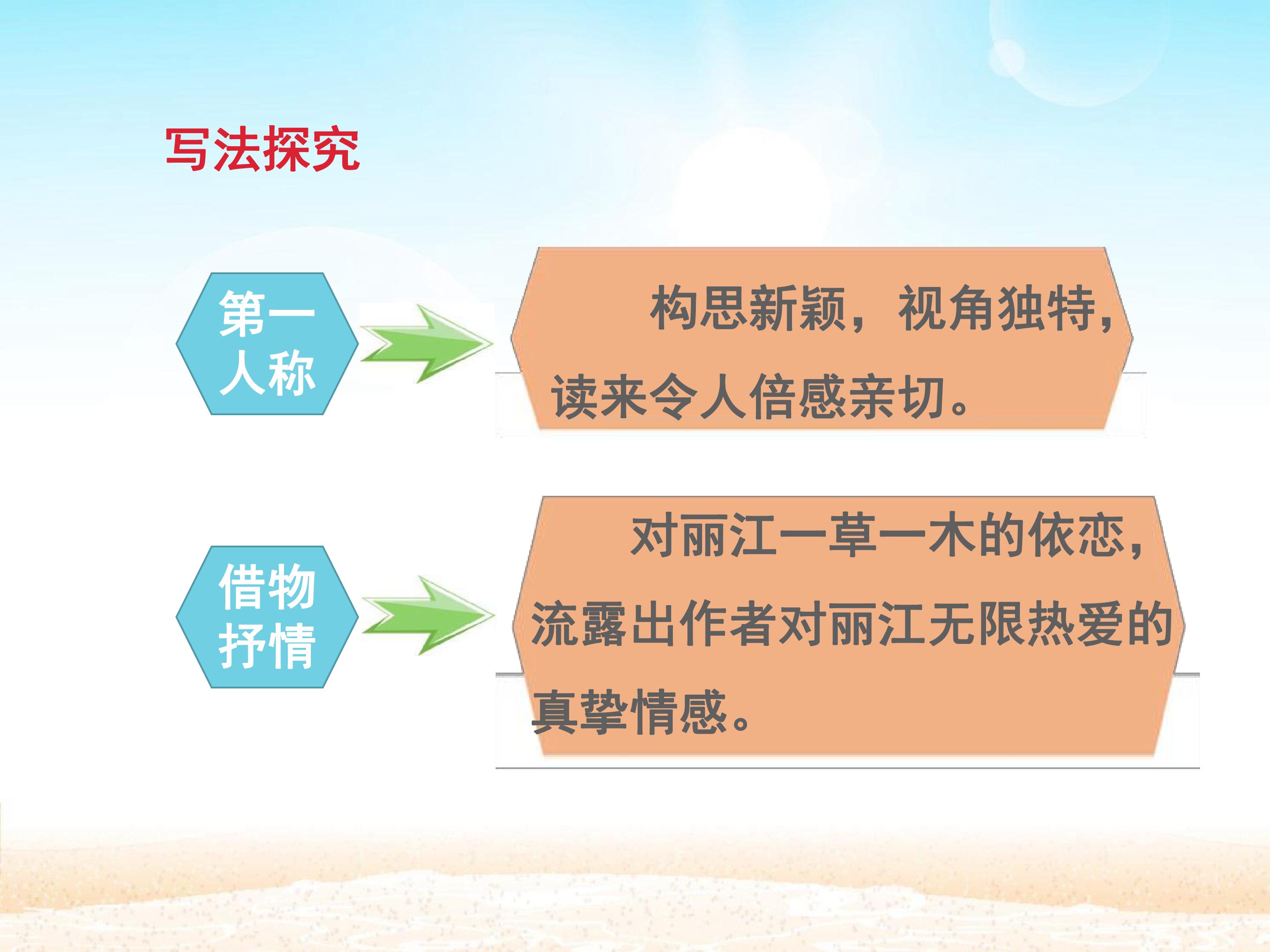 写法探究

第一人称

构思新颖，视角独特，读来令人倍感亲切。

借物抒情

对丽江一草一木的依恋，流露出作者对丽江无限热爱的真挚情感。